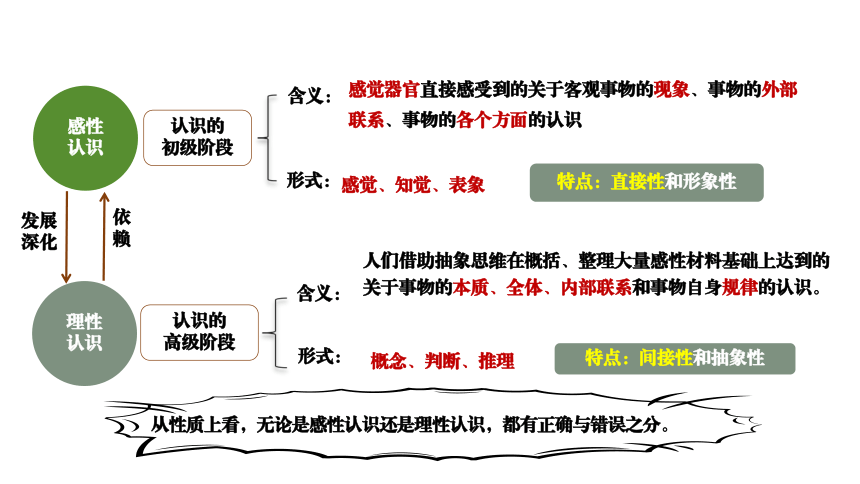 感性认识

认识的初级阶段

含义：感觉器官直接感受到的关于客观事物的现象、事物的外部联系、事物的各个方面的认识

形式：感觉、知觉、表象

特点：直接性和形象性

发展深化

依赖

理性认识

认识的高级阶段

含义：人们借助抽象思维在概括、整理大量感性材料基础上达到的关于事物的本质、全体、内部联系和事物自身规律的认识。

形式：概念、判断、推理

特点：间接性和抽象性

从性质上看，无论是感性认识还是理性认识，都有正确与错误之分。